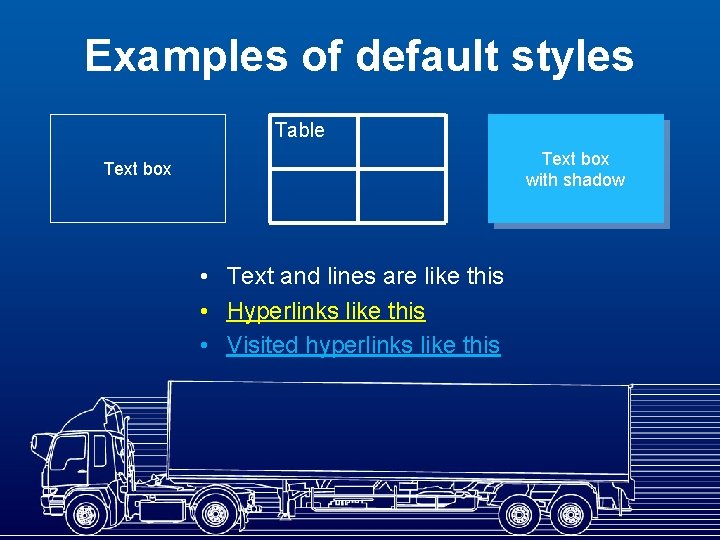 Examples of default styles

Text box

| Table | |
|---|---|
| | |

Text box with shadow

• Text and lines are like this
• Hyperlinks like this
• Visited hyperlinks like this